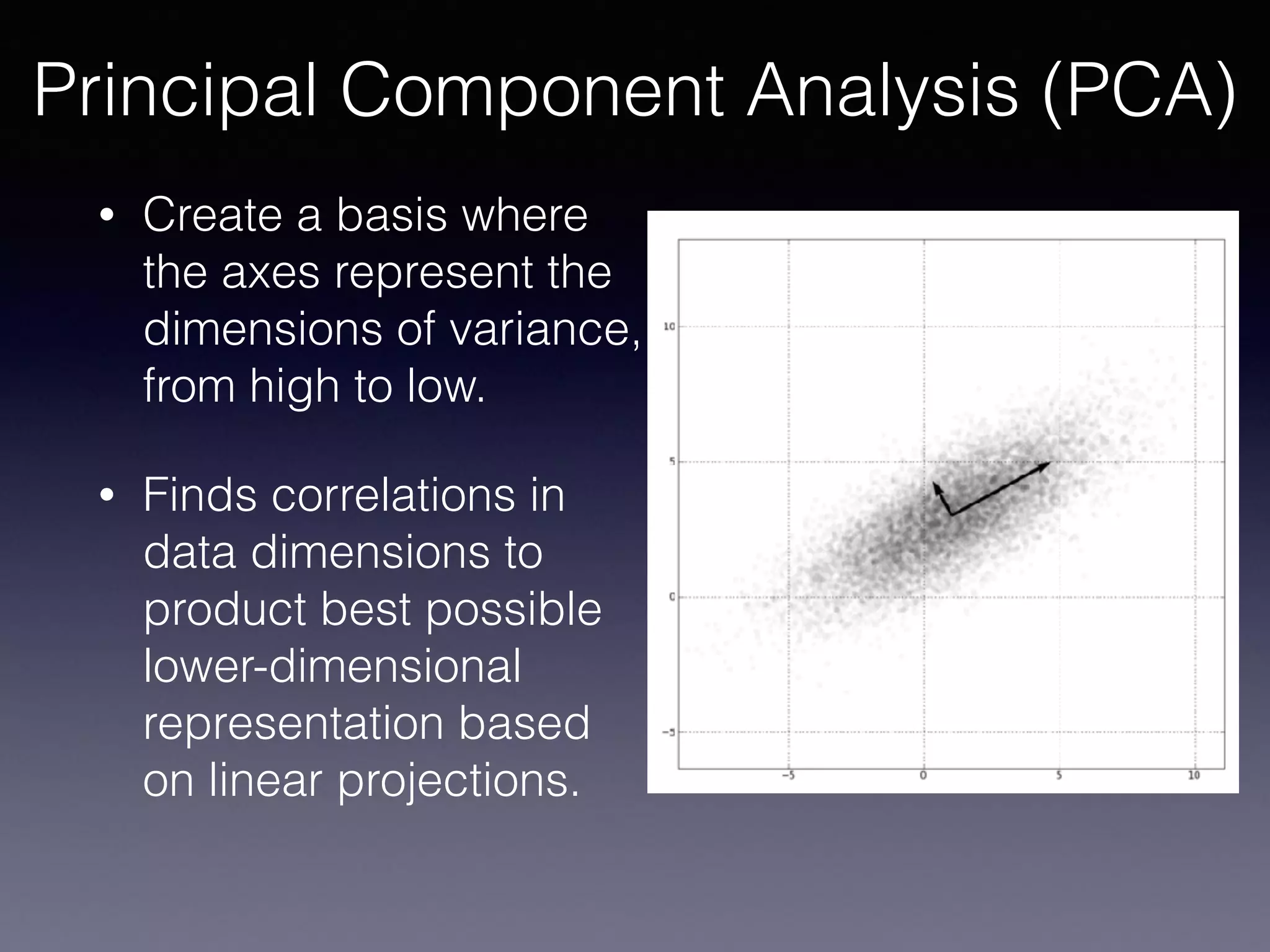 Principal Component Analysis (PCA)

• Create a basis where the axes represent the dimensions of variance, from high to low.

• Finds correlations in data dimensions to product best possible lower-dimensional representation based on linear projections.

10
5
0
−5
−5
0
5
10